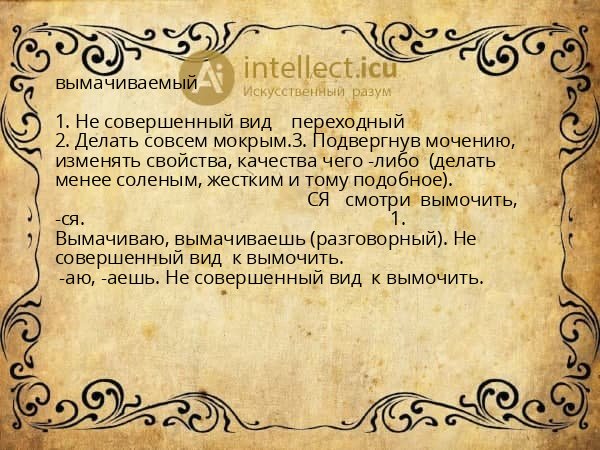 intellect.icu
Искусственный разум

вымачиваемый

1. Не совершенный вид переходный
2. Делать совсем мокрым.3. Подвергнув мочению, изменять свойства, качества чего -либо (делать менее соленым, жестким и тому подобное).
СЯ смотри вымочить, -ся. 1.
Вымачиваю, вымачиваешь (разговорный). Не совершенный вид к вымочить.
-аю, -аешь. Не совершенный вид к вымочить.